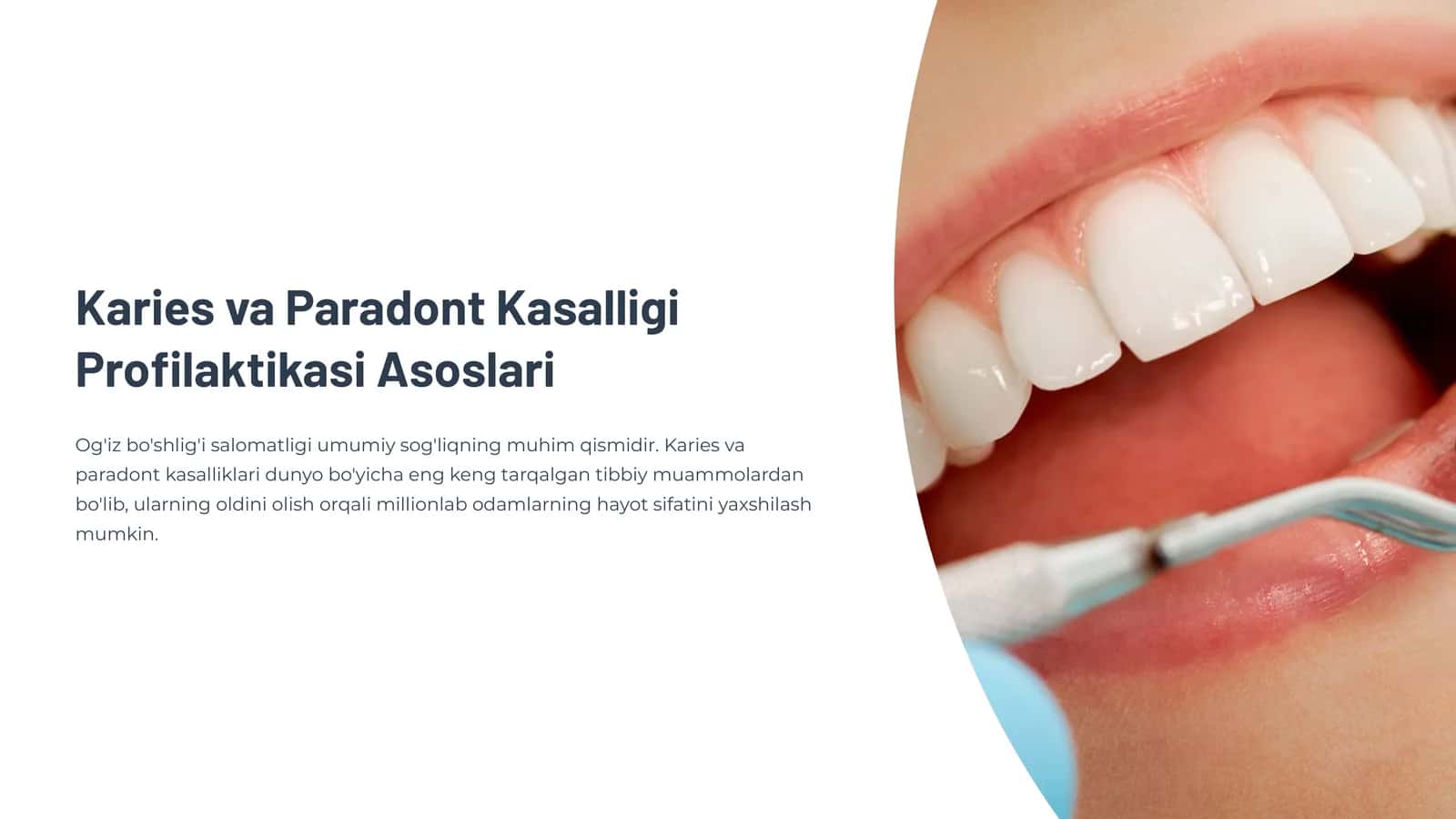 Karies va Paradont Kasalligi Profilaktikasi Asoslari

Og'iz bo'shlig'i salomatligi umumiy sog'liqning muhim qismidir. Karies va paradont kasalliklari dunyo bo'yicha eng keng tarqalgan tibbiy muammolardan bo'lib, ularning oldini olish orqali millionlab odamlarning hayot sifatini yaxshilash mumkin.